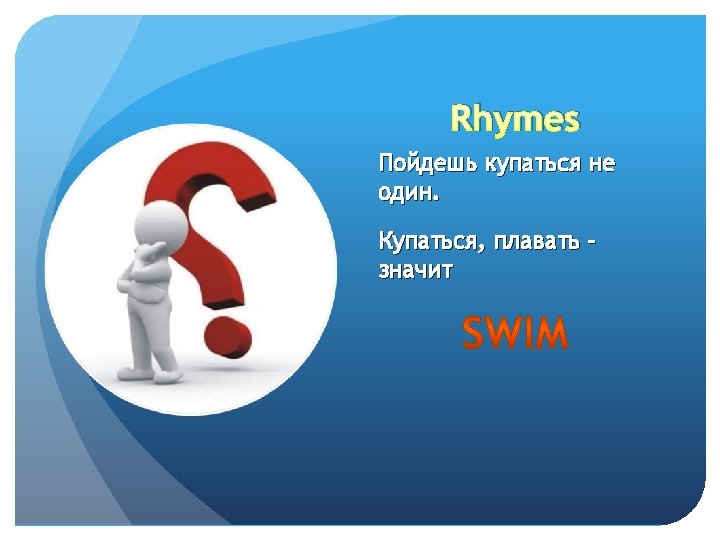 Rhymes

Пойдешь купаться не один.

Купаться, плавать - значит

SWIM